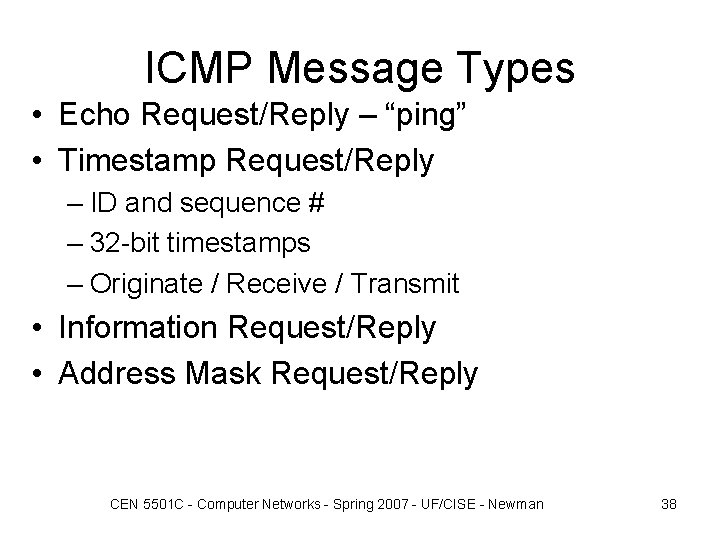 ICMP Message Types

• Echo Request/Reply – “ping”
• Timestamp Request/Reply
  – ID and sequence #
  – 32-bit timestamps
  – Originate / Receive / Transmit
• Information Request/Reply
• Address Mask Request/Reply

CEN 5501C - Computer Networks - Spring 2007 - UF/CISE - Newman

38